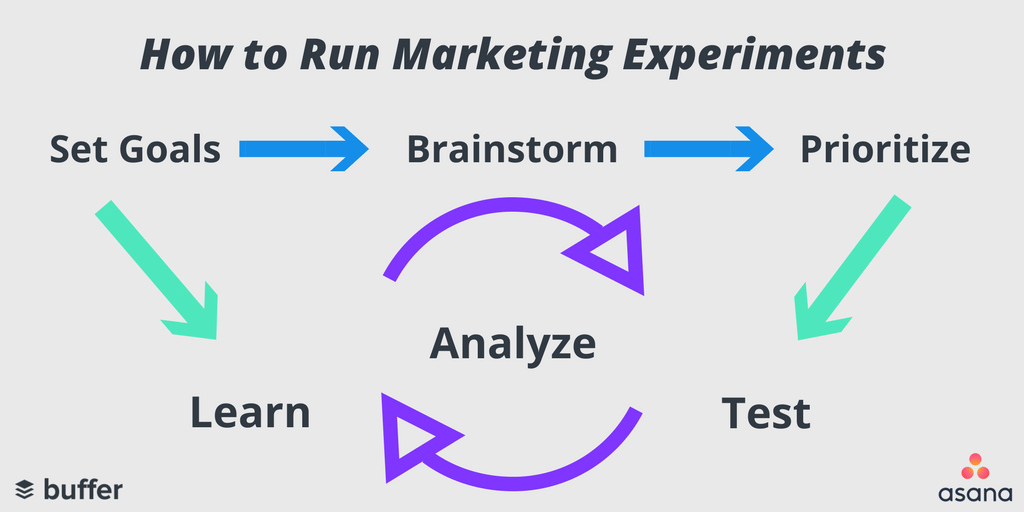 How to Run Marketing Experiments

Set Goals

Brainstorm

Prioritize

Analyze

Learn

Test

buffer

asana